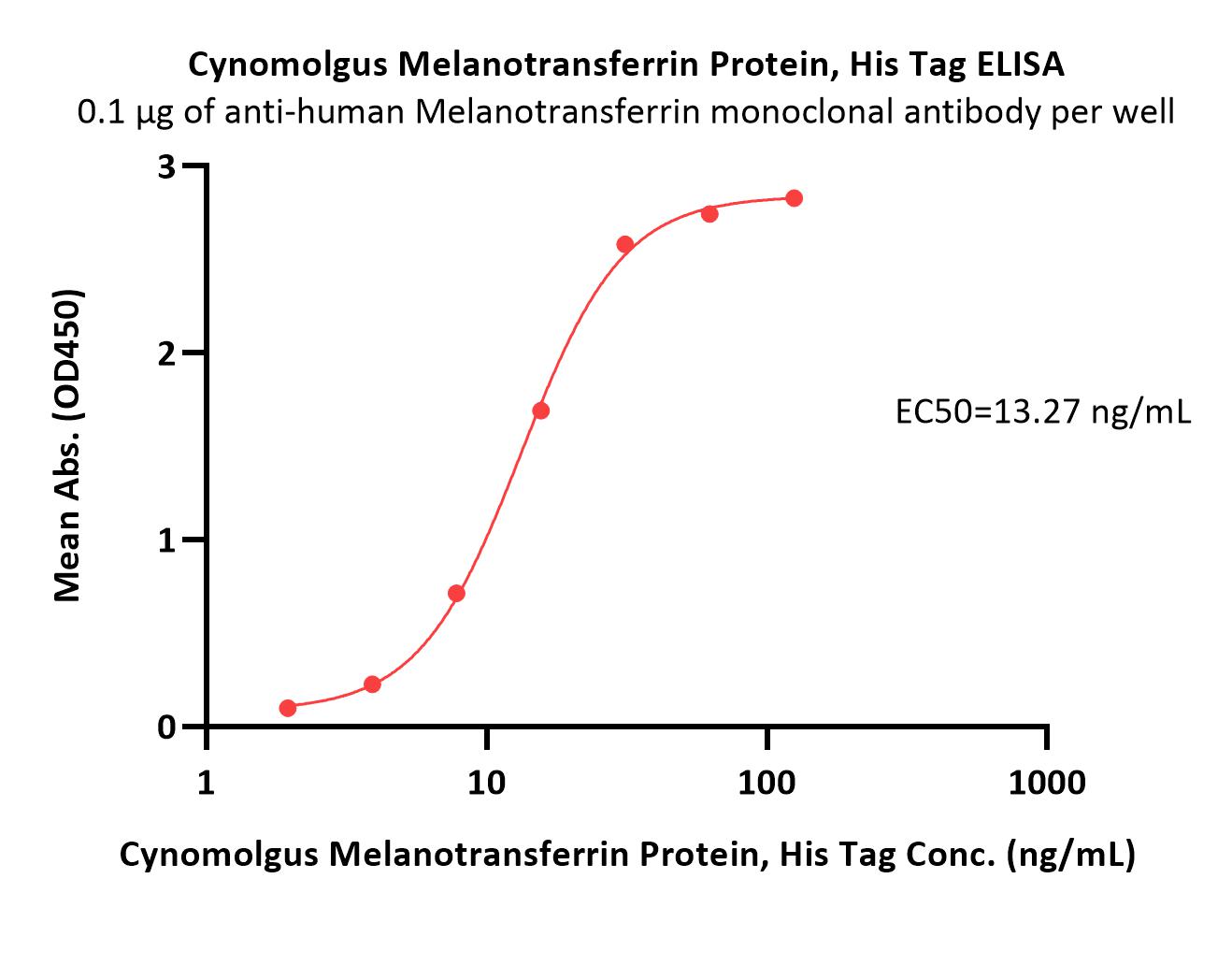 Cynomolgus Melanotransferrin Protein, His Tag ELISA
0.1 μg of anti-human Melanotransferrin monoclonal antibody per well

Mean Abs. (OD450)

3
2
1
0

EC50=13.27 ng/mL

1
10
100
1000

Cynomolgus Melanotransferrin Protein, His Tag Conc. (ng/mL)